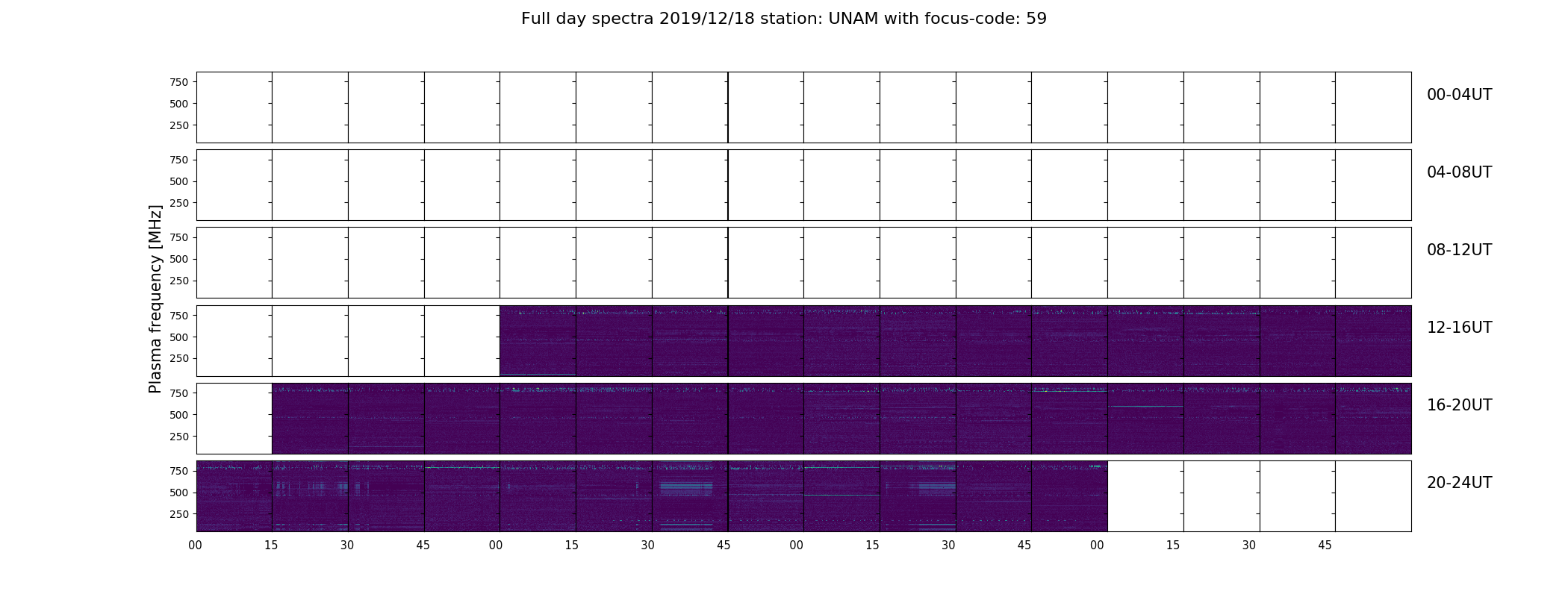 Full day spectra 2019/12/18 station: UNAM with focus-code: 59

Plasma frequency [MHz]

750
500
250
00-04UT

750
500
250
04-08UT

750
500
250
08-12UT

750
500
250
12-16UT

750
500
250
16-20UT

750
500
250
20-24UT

00 15 30 45 00 15 30 45 00 15 30 45 00 15 30 45